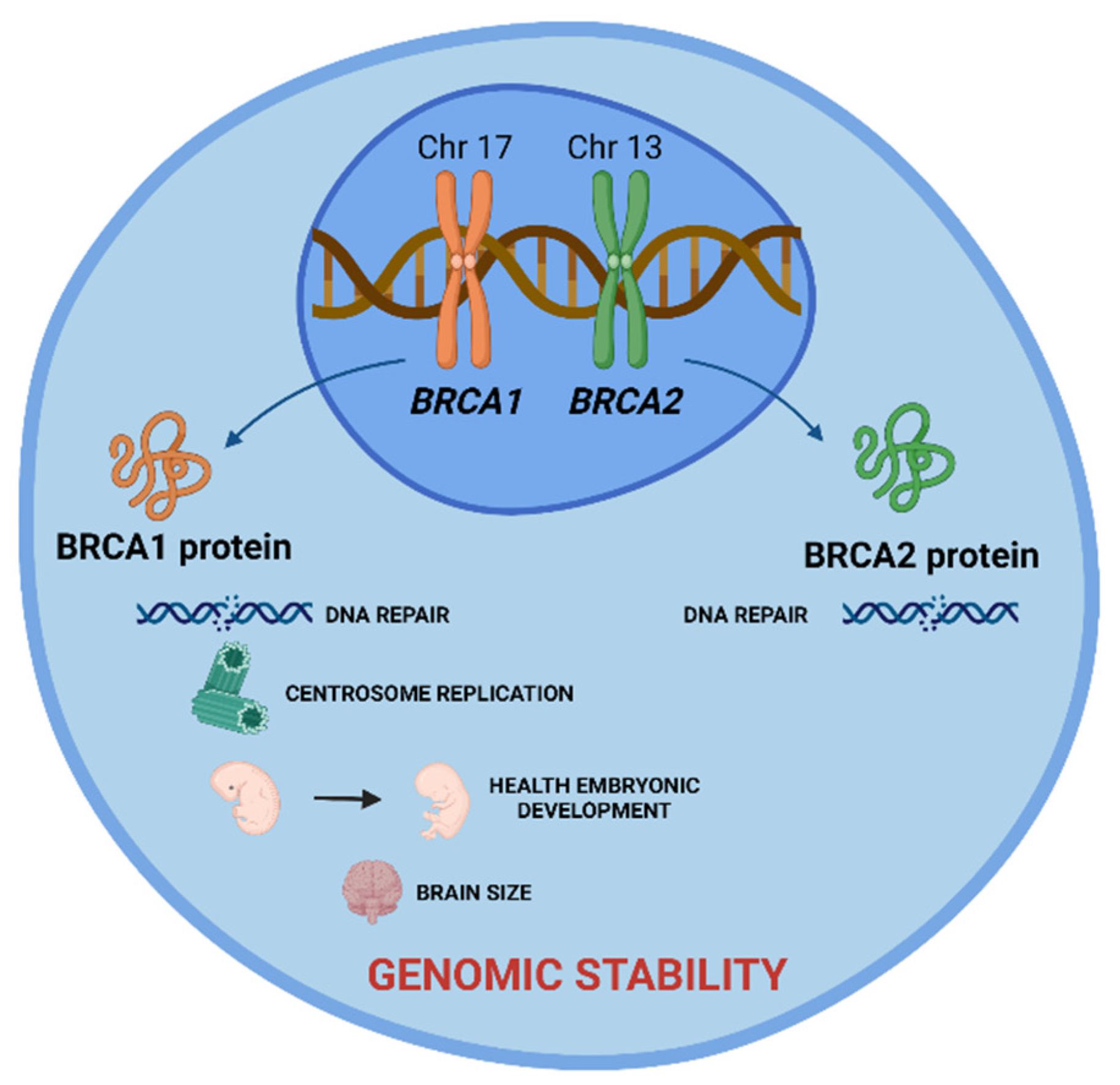 Chr 17

Chr 13

BRCA1

BRCA2

BRCA1 protein

BRCA2 protein

DNA REPAIR

DNA REPAIR

CENTROSOME REPLICATION

HEALTH EMBRYONIC DEVELOPMENT

BRAIN SIZE

GENOMIC STABILITY